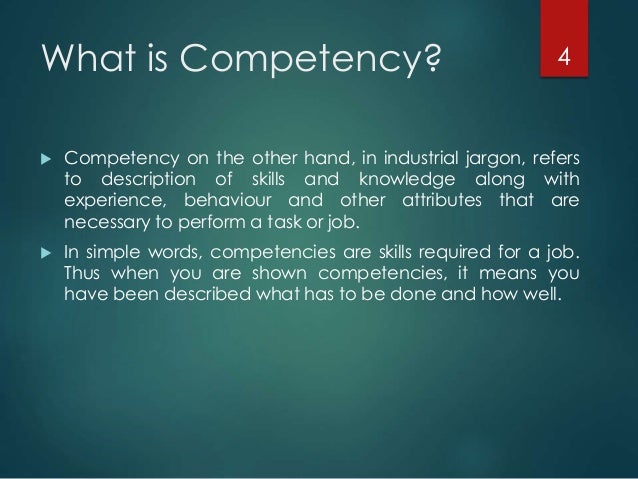 What is Competency?

4

▶ Competency on the other hand, in industrial jargon, refers to description of skills and knowledge along with experience, behaviour and other attributes that are necessary to perform a task or job.

▶ In simple words, competencies are skills required for a job. Thus when you are shown competencies, it means you have been described what has to be done and how well.